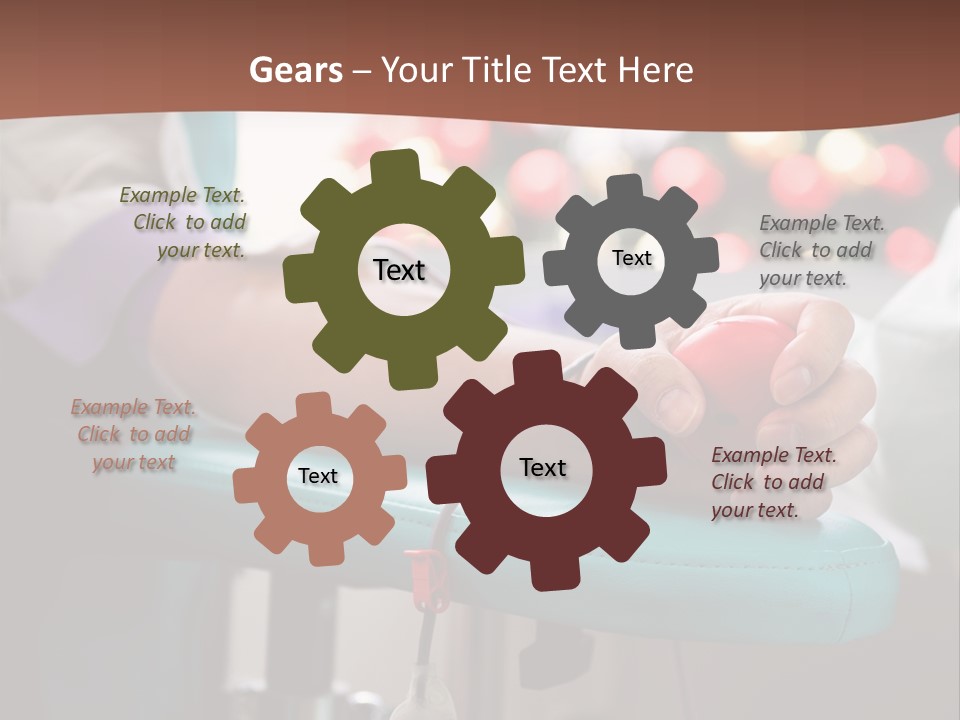 Gears – Your Title Text Here

Example Text. Click to add your text.

Text

Text

Example Text. Click to add your text.

Example Text. Click to add your text

Text

Text

Example Text. Click to add your text.